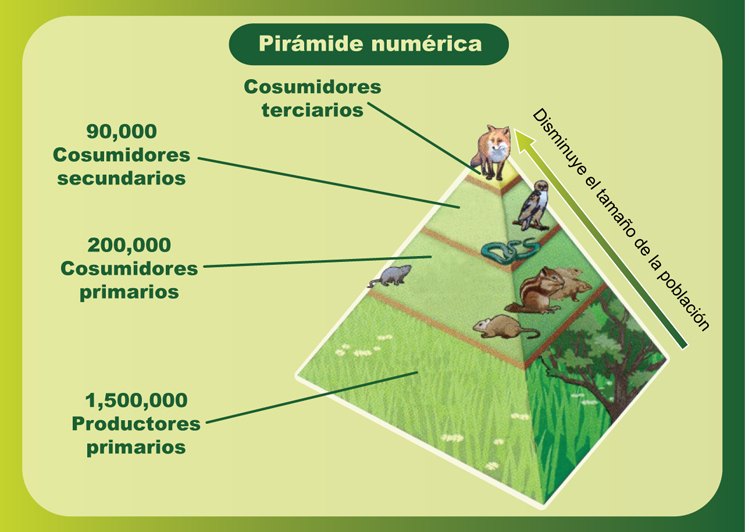 Pirámide numérica

Cosumidores terciarios

90,000 Cosumidores secundarios

200,000 Cosumidores primarios

1,500,000 Productores primarios

Disminuye el tamaño de la población